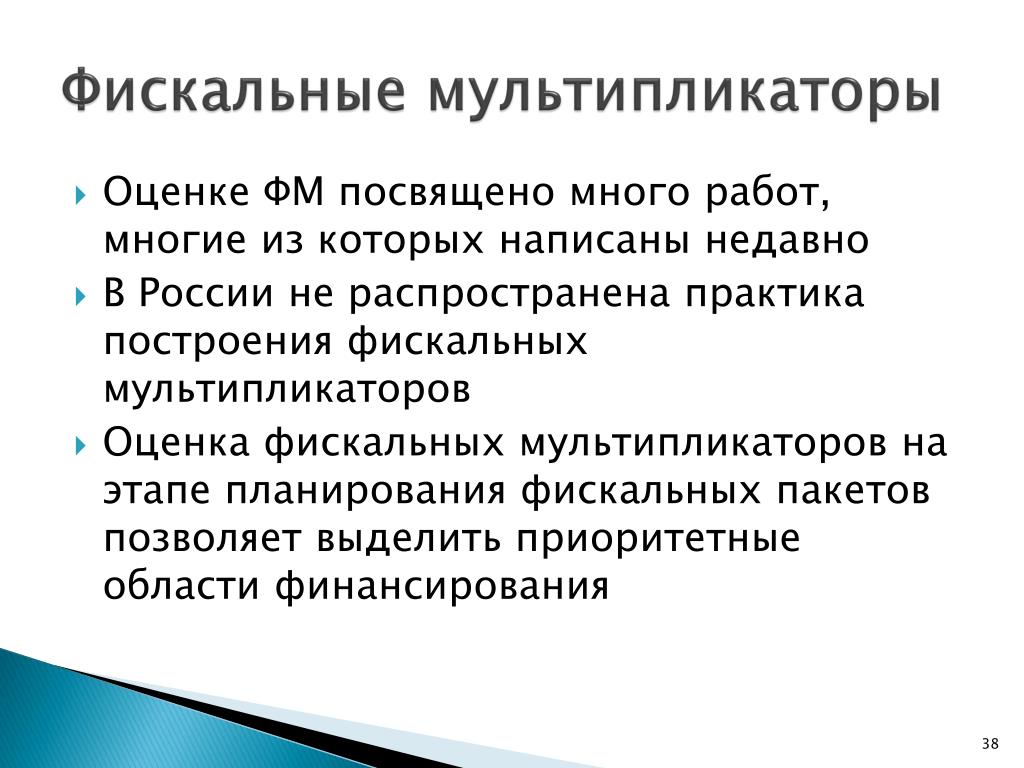 Фискальные мультипликаторы

Оценке ФМ посвящено много работ, многие из которых написаны недавно

В России не распространена практика построения фискальных мультипликаторов

Оценка фискальных мультипликаторов на этапе планирования фискальных пакетов позволяет выделить приоритетные области финансирования

38